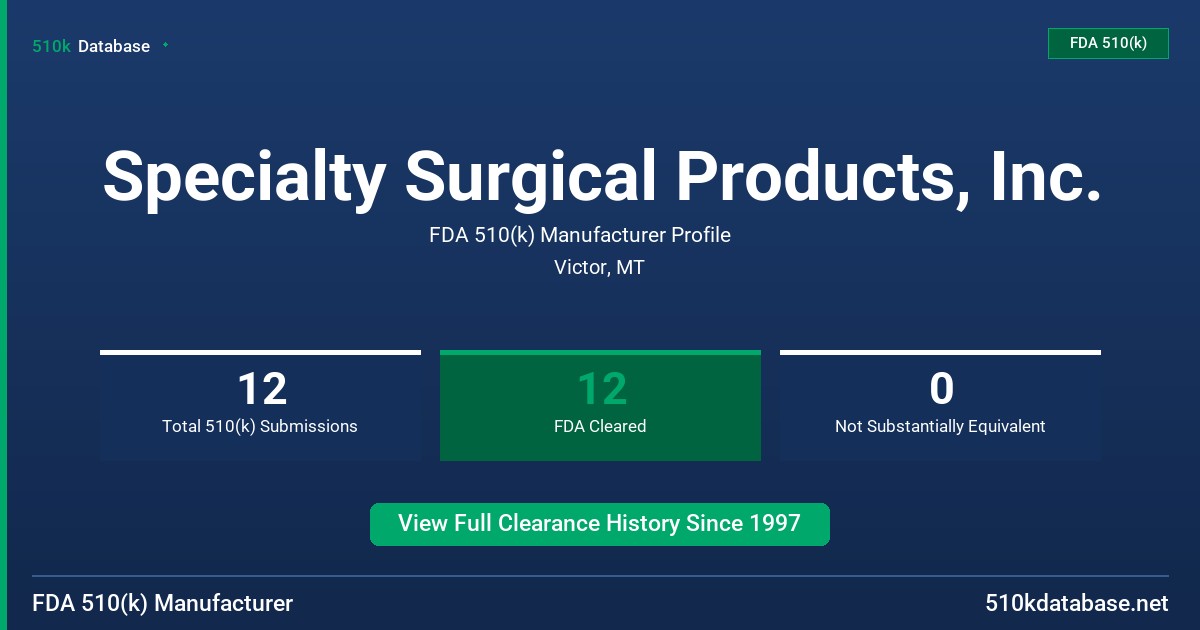 510k Database

FDA 510(k)

Specialty Surgical Products, Inc.

FDA 510(k) Manufacturer Profile

Victor, MT

12
Total 510(k) Submissions

12
FDA Cleared

0
Not Substantially Equivalent

View Full Clearance History Since 1997

FDA 510(k) Manufacturer

510kdatabase.net